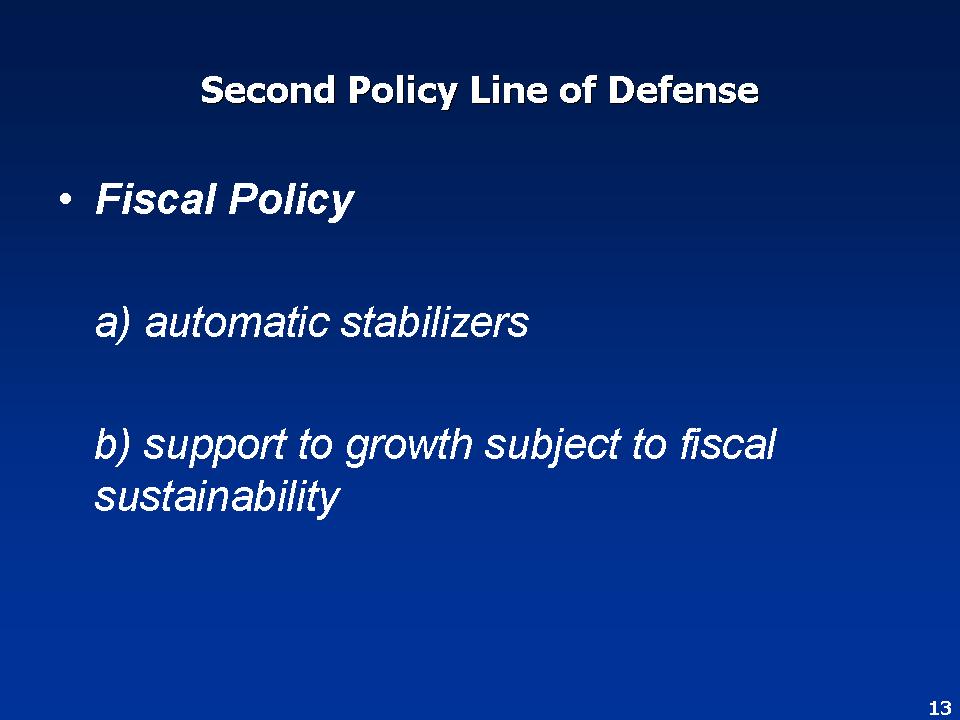 Second Policy Line of Defense

• Fiscal Policy

a) automatic stabilizers

b) support to growth subject to fiscal sustainability

13